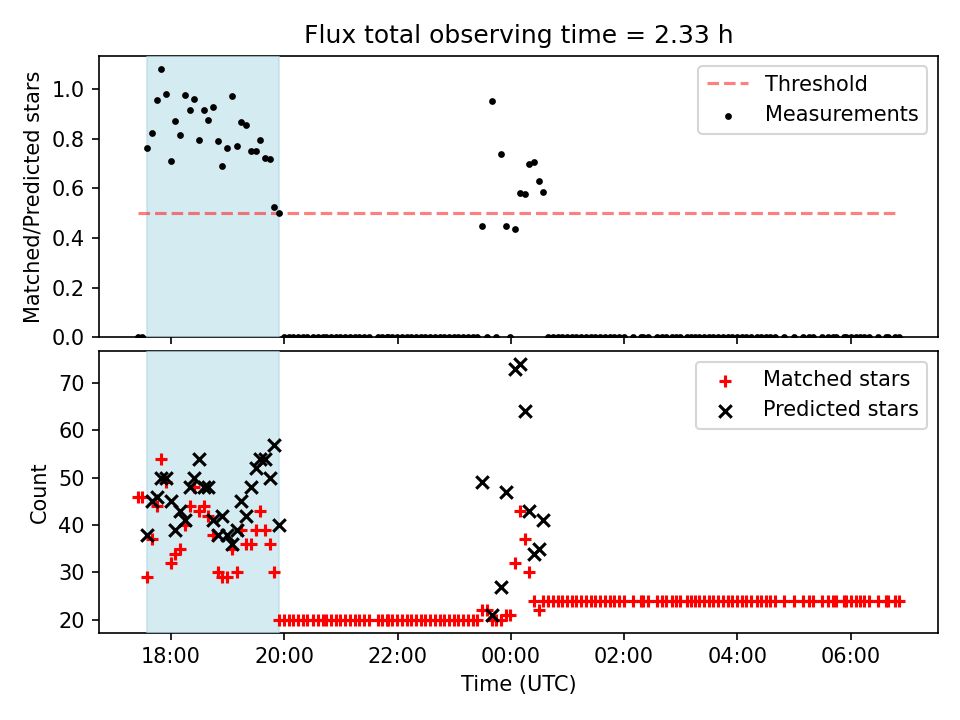 Flux total observing time = 2.33 h

Matched/Predicted stars

1.0
0.8
0.6
0.4
0.2
0.0

Threshold
Measurements

Count

70
60
50
40
30
20

Matched stars
Predicted stars

18:00
20:00
22:00
00:00
02:00
04:00
06:00

Time (UTC)